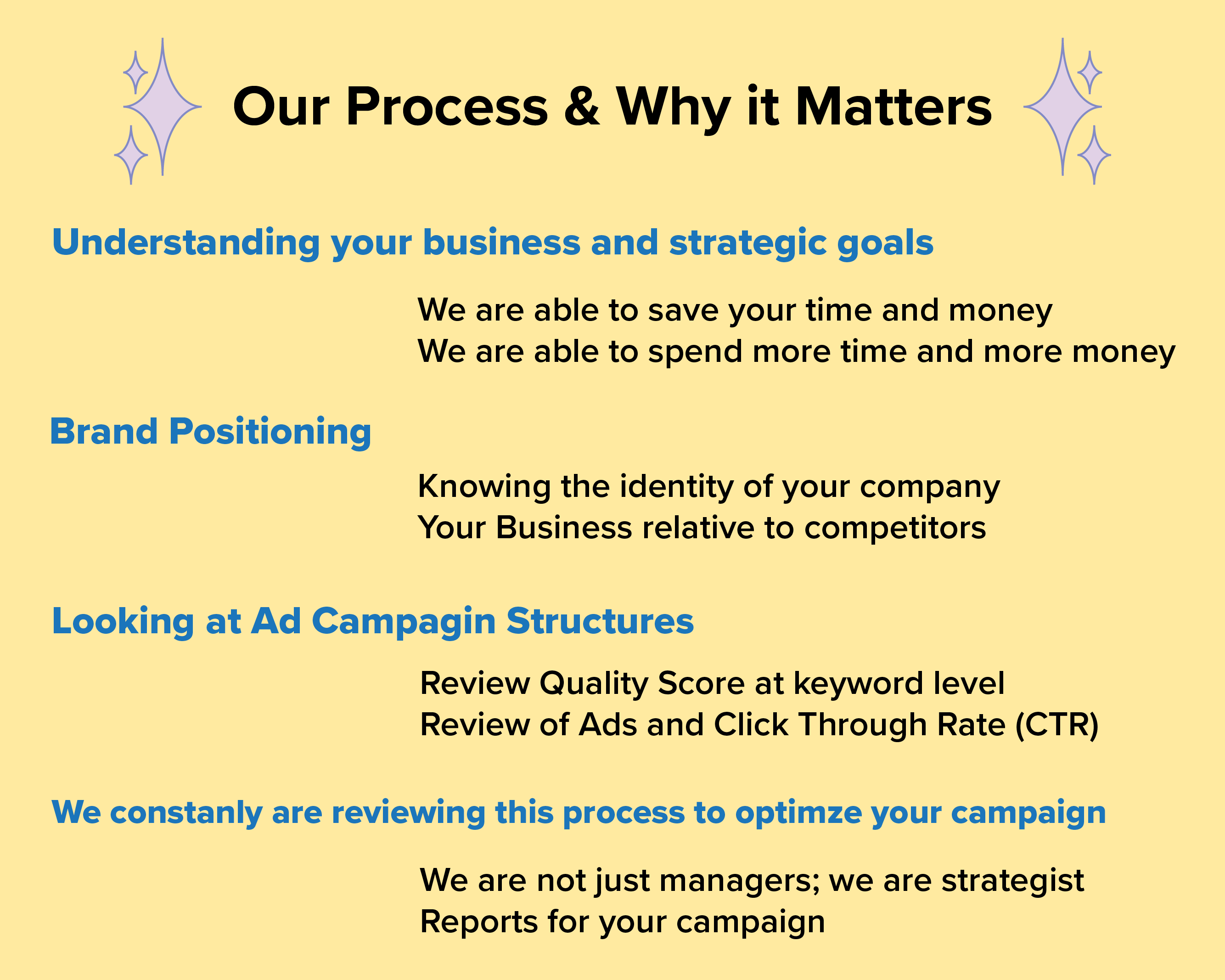 Our Process & Why it Matters

Understanding your business and strategic goals

We are able to save your time and money
We are able to spend more time and more money

Brand Positioning

Knowing the identity of your company
Your Business relative to competitors

Looking at Ad Campagin Structures

Review Quality Score at keyword level
Review of Ads and Click Through Rate (CTR)

We constanly are reviewing this process to optimze your campaign

We are not just managers; we are strategist
Reports for your campaign